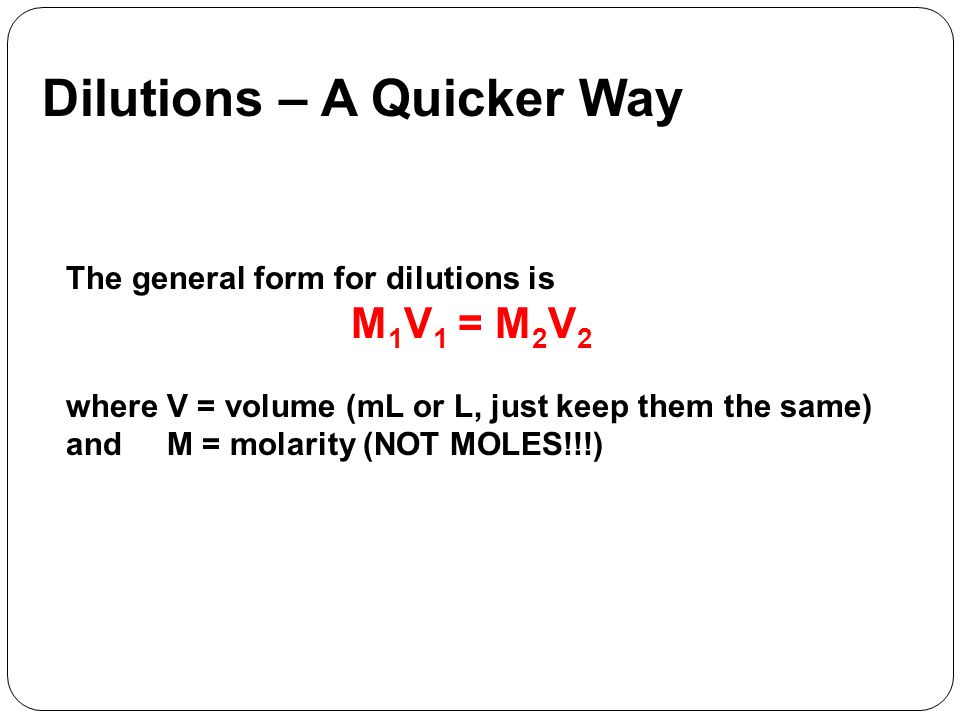 Dilutions – A Quicker Way

The general form for dilutions is

$M_1V_1 = M_2V_2$

where V = volume (mL or L, just keep them the same)
and M = molarity (NOT MOLES!!!)